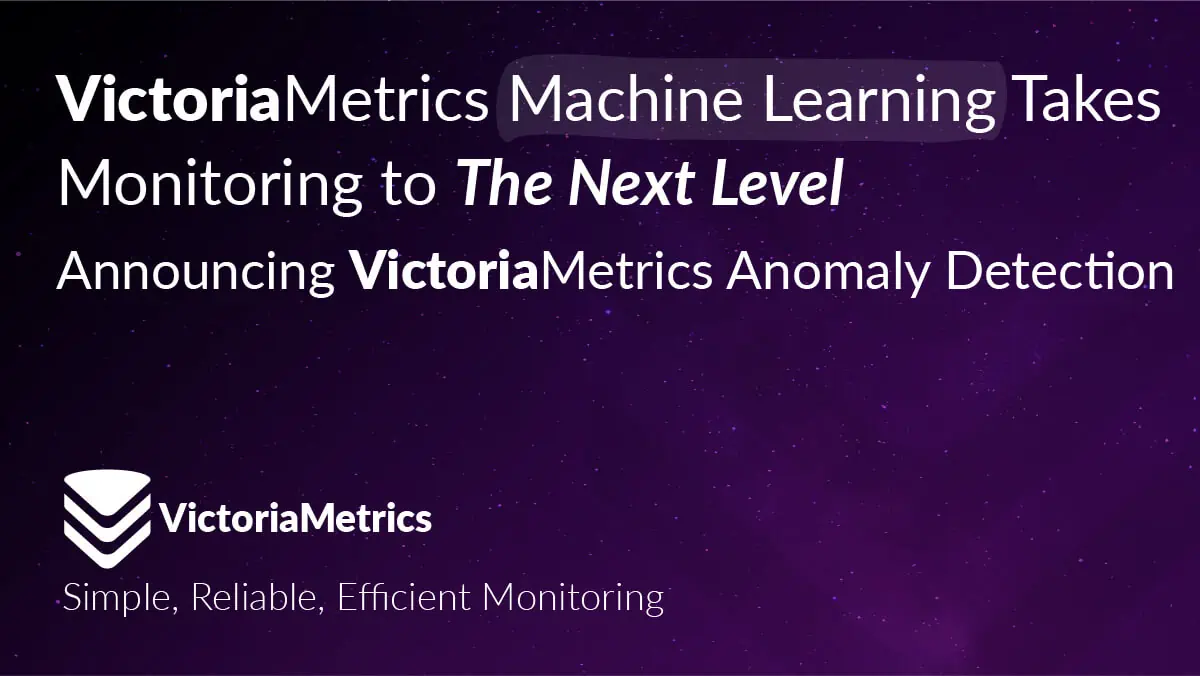 VictoriaMetrics Machine Learning Takes Monitoring to The Next Level

Announcing VictoriaMetrics Anomaly Detection

VictoriaMetrics

Simple, Reliable, Efficient Monitoring